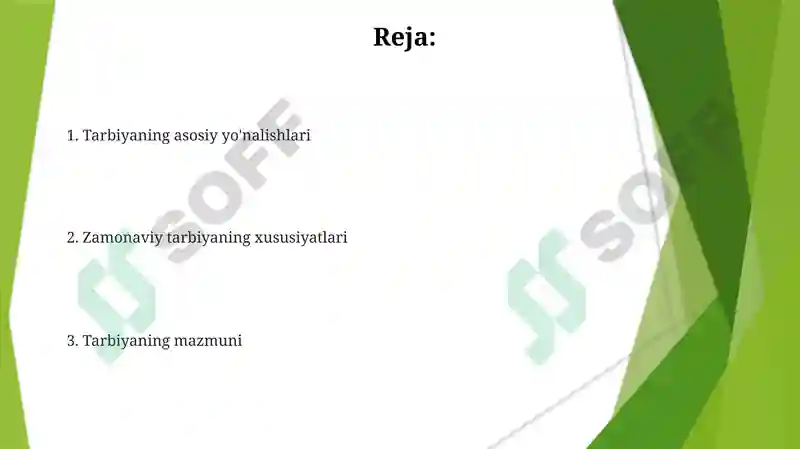 Reja:

1. Tarbiyaning asosiy yo'nalishlari

2. Zamonaviy tarbiyaning xususiyatlari

3. Tarbiyaning mazmuni

SOFF

SOFF